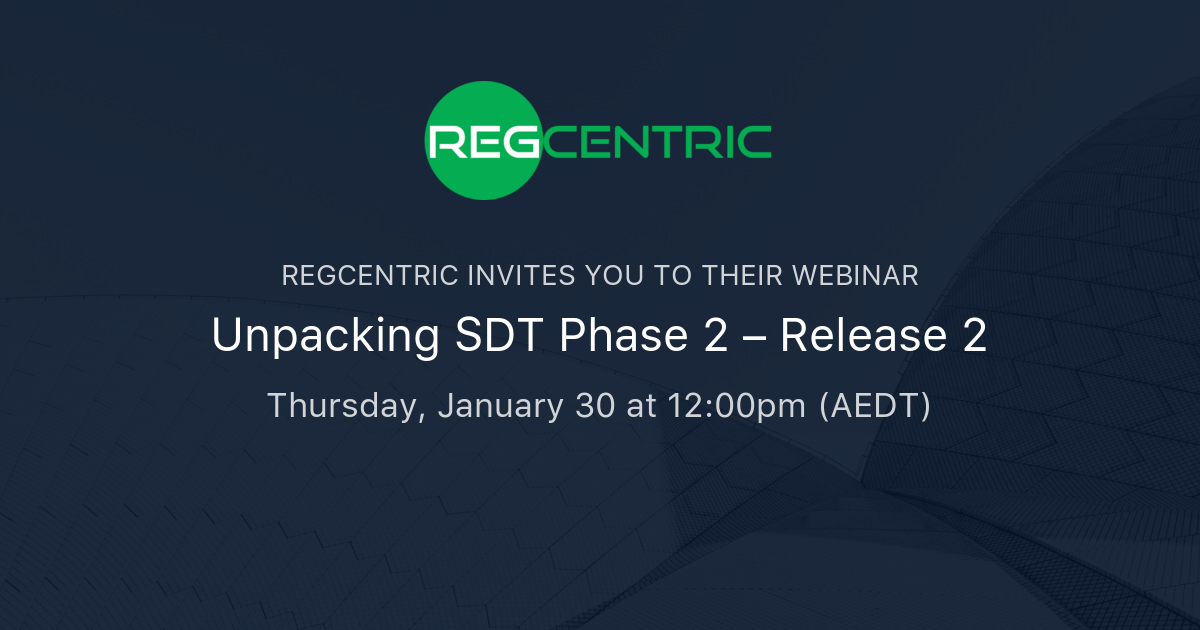 REGCENTRIC

REGCENTRIC INVITES YOU TO THEIR WEBINAR

Unpacking SDT Phase 2 – Release 2

Thursday, January 30 at 12:00pm (AEDT)